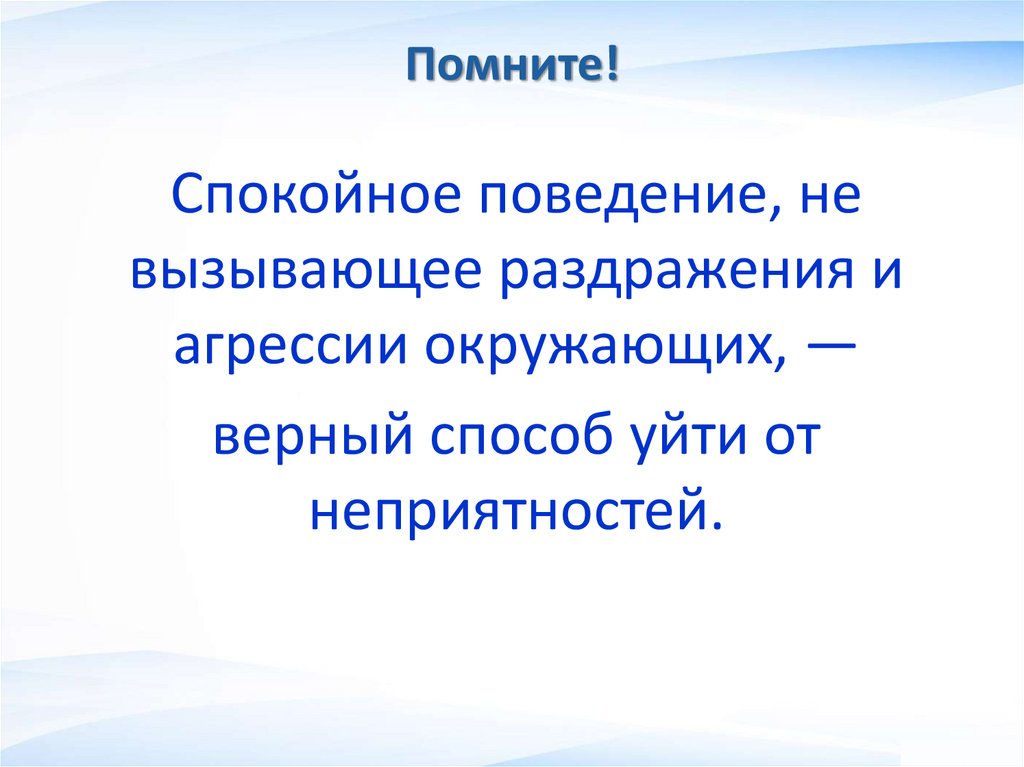 Помните!

Спокойное поведение, не вызывающее раздражения и агрессии окружающих, —

верный способ уйти от неприятностей.